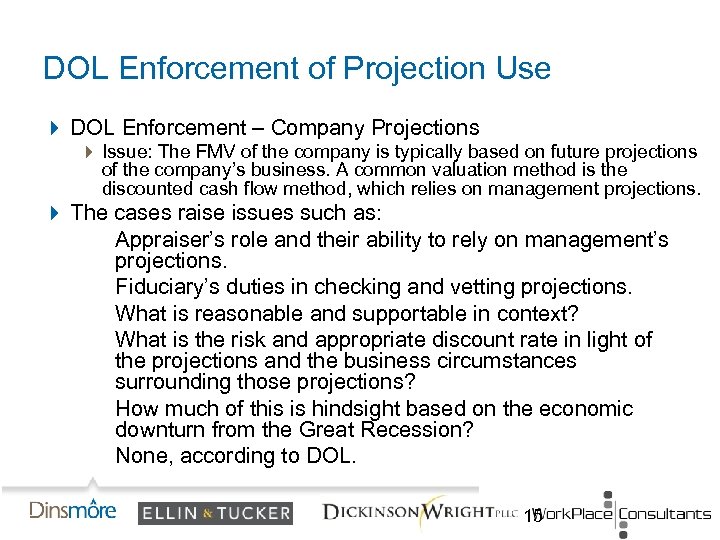 DOL Enforcement of Projection Use

DOL Enforcement – Company Projections

Issue: The FMV of the company is typically based on future projections of the company's business. A common valuation method is the discounted cash flow method, which relies on management projections.

The cases raise issues such as:

Appraiser's role and their ability to rely on management's projections.

Fiduciary's duties in checking and vetting projections.

What is reasonable and supportable in context?

What is the risk and appropriate discount rate in light of the projections and the business circumstances surrounding those projections?

How much of this is hindsight based on the economic downturn from the Great Recession?

None, according to DOL.

Dinsmore ELLIN & TUCKER DICKINSON WRIGHT PLLC 15 WorkPlace Consultants